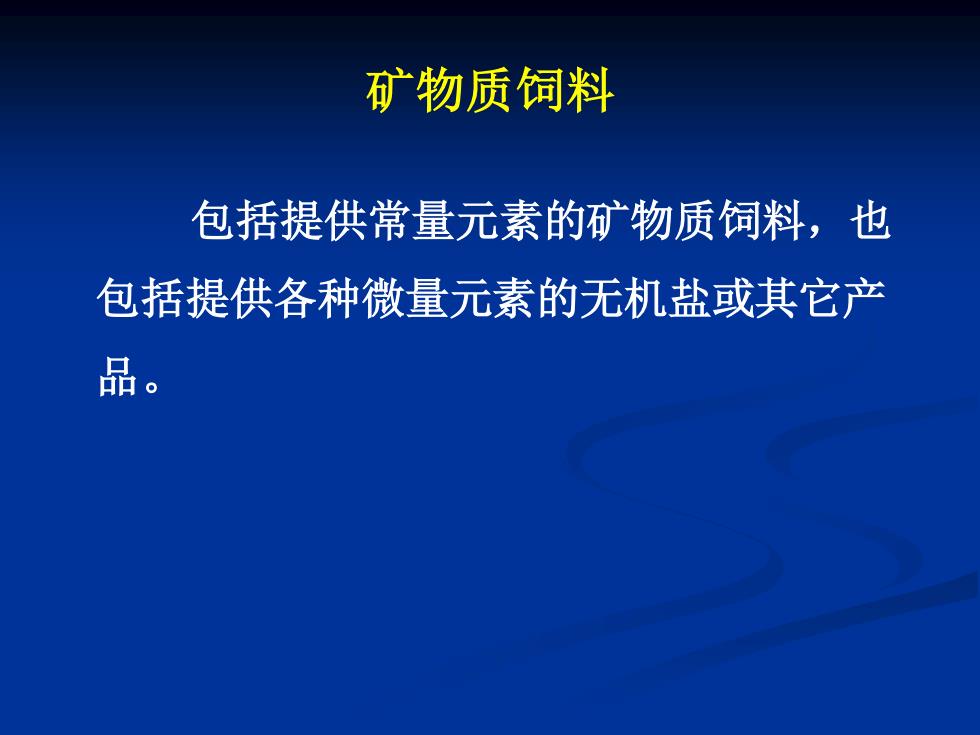 矿物质饲料

包括提供常量元素的矿物质饲料，也包括提供各种微量元素的无机盐或其它产品。